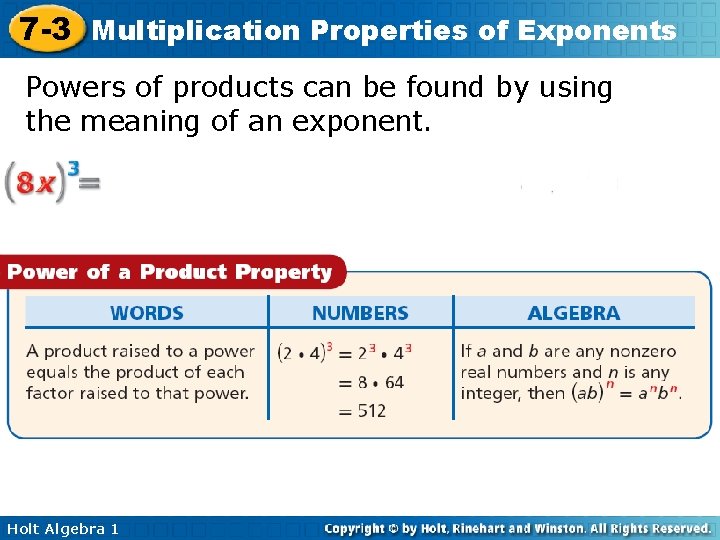 7-3 Multiplication Properties of Exponents

Powers of products can be found by using the meaning of an exponent.

$(8x)^3 =$

Power of a Product Property

| WORDS | NUMBERS | ALGEBRA |
|---|---|---|
| A product raised to a power equals the product of each factor raised to that power. | $(2 \cdot 4)^3 = 2^3 \cdot 4^3$ $= 8 \cdot 64$ $= 512$ | If $a$ and $b$ are any nonzero real numbers and $n$ is any integer, then $(ab)^n = a^n b^n$. |

Holt Algebra 1

Copyright © by Holt, Rinehart and Winston. All Rights Reserved.